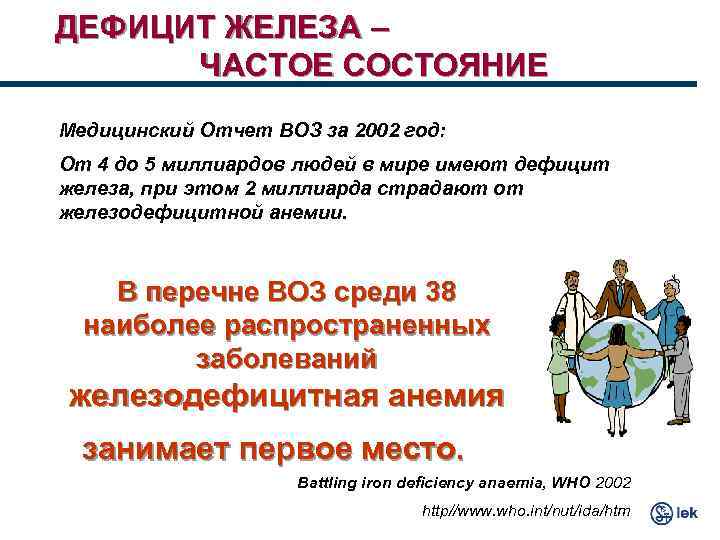 ДЕФИЦИТ ЖЕЛЕЗА –
ЧАСТОЕ СОСТОЯНИЕ

Медицинский Отчет ВОЗ за 2002 год:

От 4 до 5 миллиардов людей в мире имеют дефицит железа, при этом 2 миллиарда страдают от железодефицитной анемии.

В перечне ВОЗ среди 38 наиболее распространенных заболеваний железодефицитная анемия занимает первое место.

Battling iron deficiency anaemia, WHO 2002

http//www.who.int/nut/ida/htm

lek